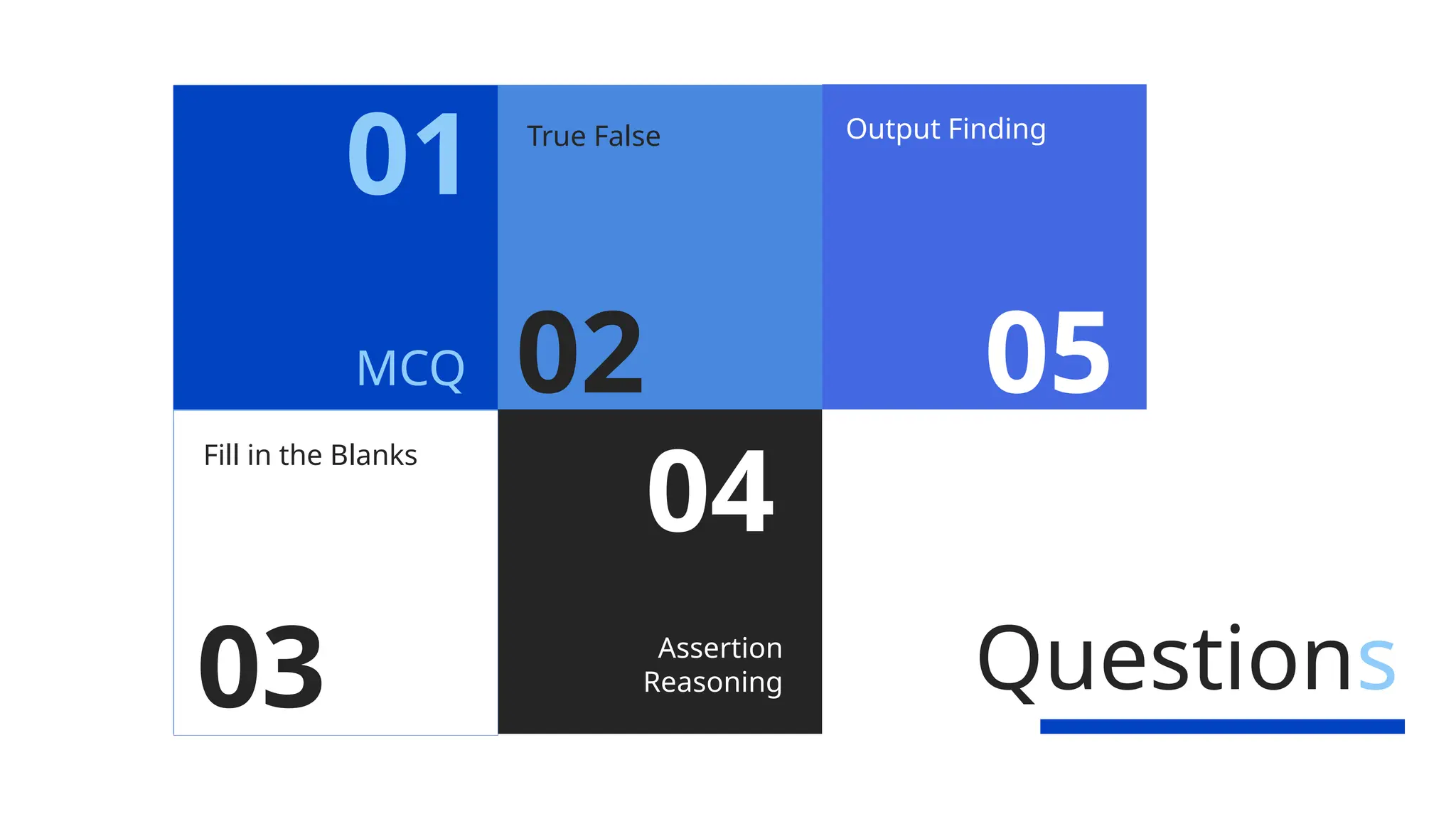 01

MCQ

True False

02

Output Finding

05

Fill in the Blanks

03

04

Assertion Reasoning

Questions